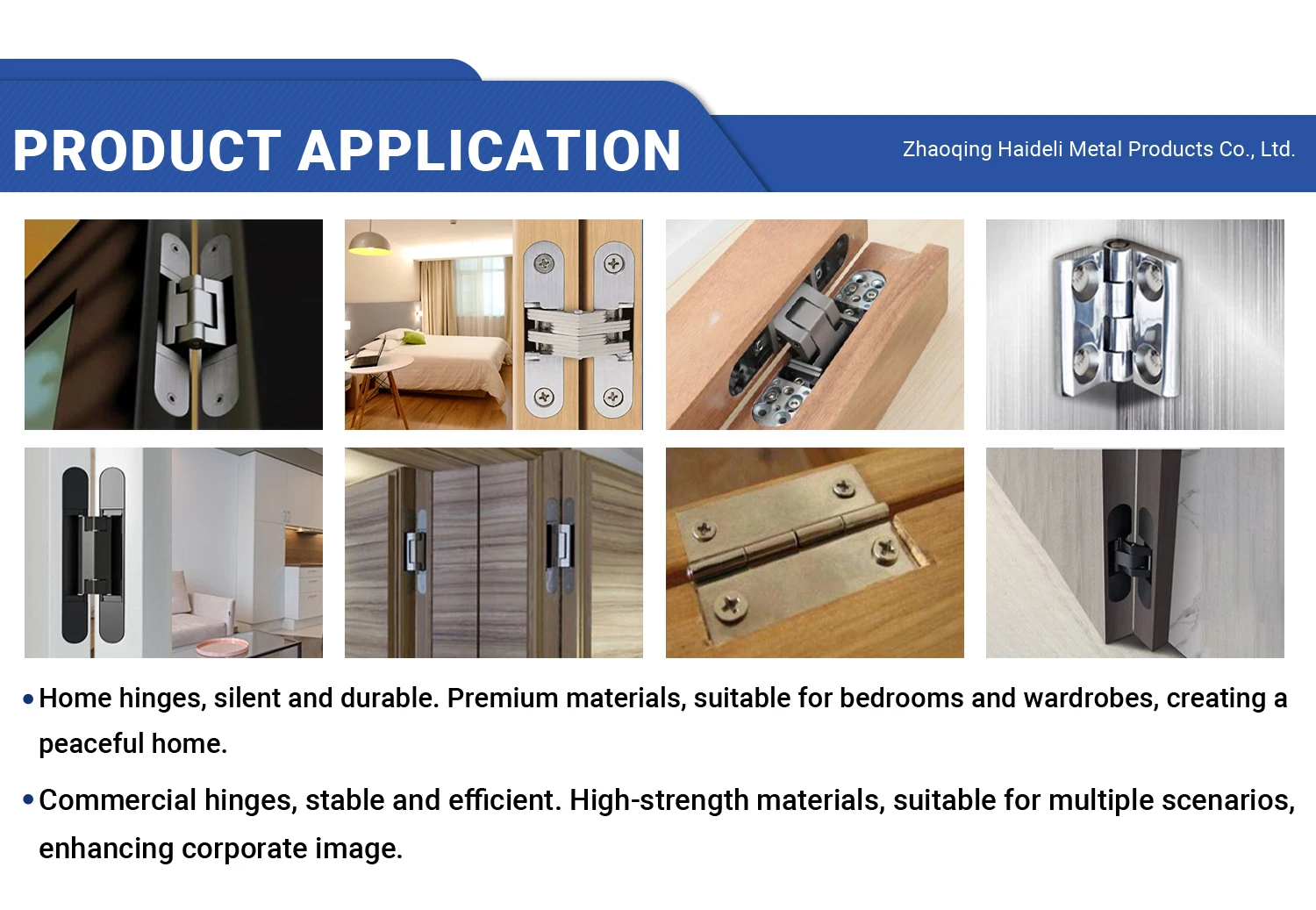 PRODUCT APPLICATION

Zhaoqing Haideli Metal Products Co., Ltd.

• Home hinges, silent and durable. Premium materials, suitable for bedrooms and wardrobes, creating a peaceful home.

• Commercial hinges, stable and efficient. High-strength materials, suitable for multiple scenarios, enhancing corporate image.